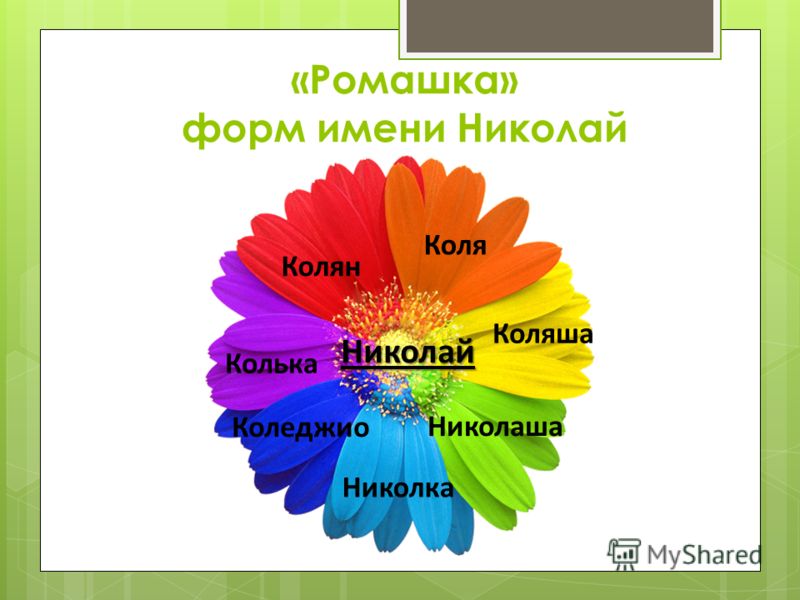 «Ромашка»
форм имени Николай

Колян

Коля

Коляша

Николай

Колька

Коледжио

Николаша

Николка

MyShared